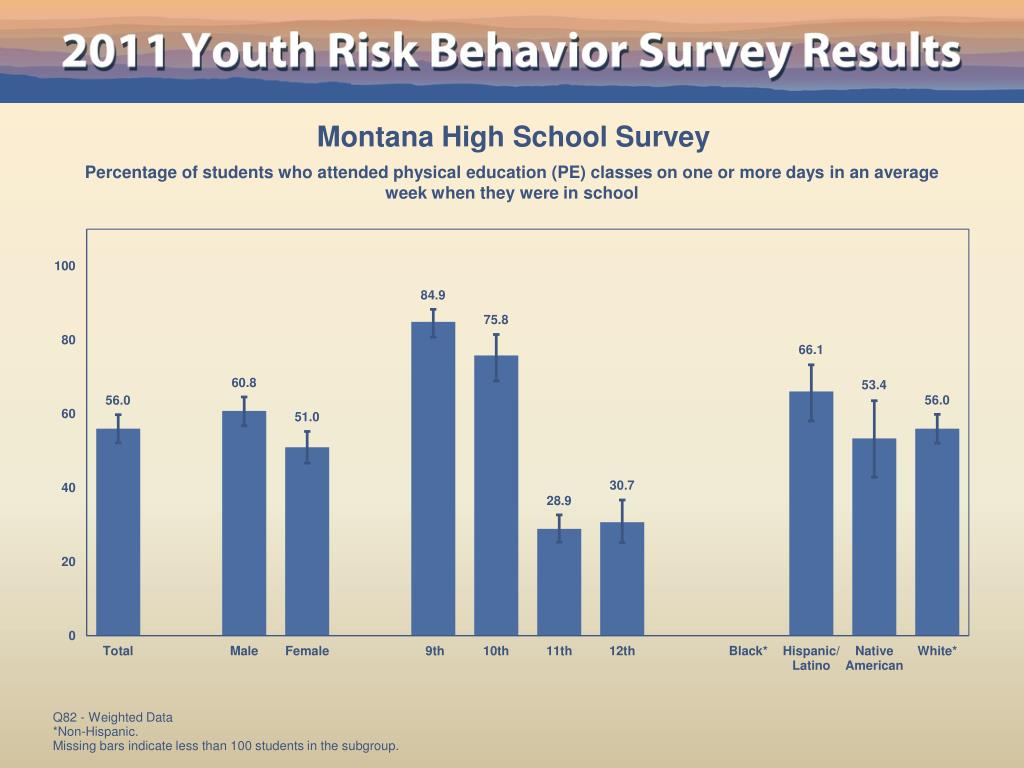 2011 Youth Risk Behavior Survey Results

Montana High School Survey

Percentage of students who attended physical education (PE) classes on one or more days in an average week when they were in school

100
80
60
40
20
0

56.0
60.8
51.0
84.9
75.8
28.9
30.7
66.1
53.4
56.0

Total
Male
Female
9th
10th
11th
12th
Black*
Hispanic/ Latino
Native American
White*

Q82 - Weighted Data
*Non-Hispanic.
Missing bars indicate less than 100 students in the subgroup.